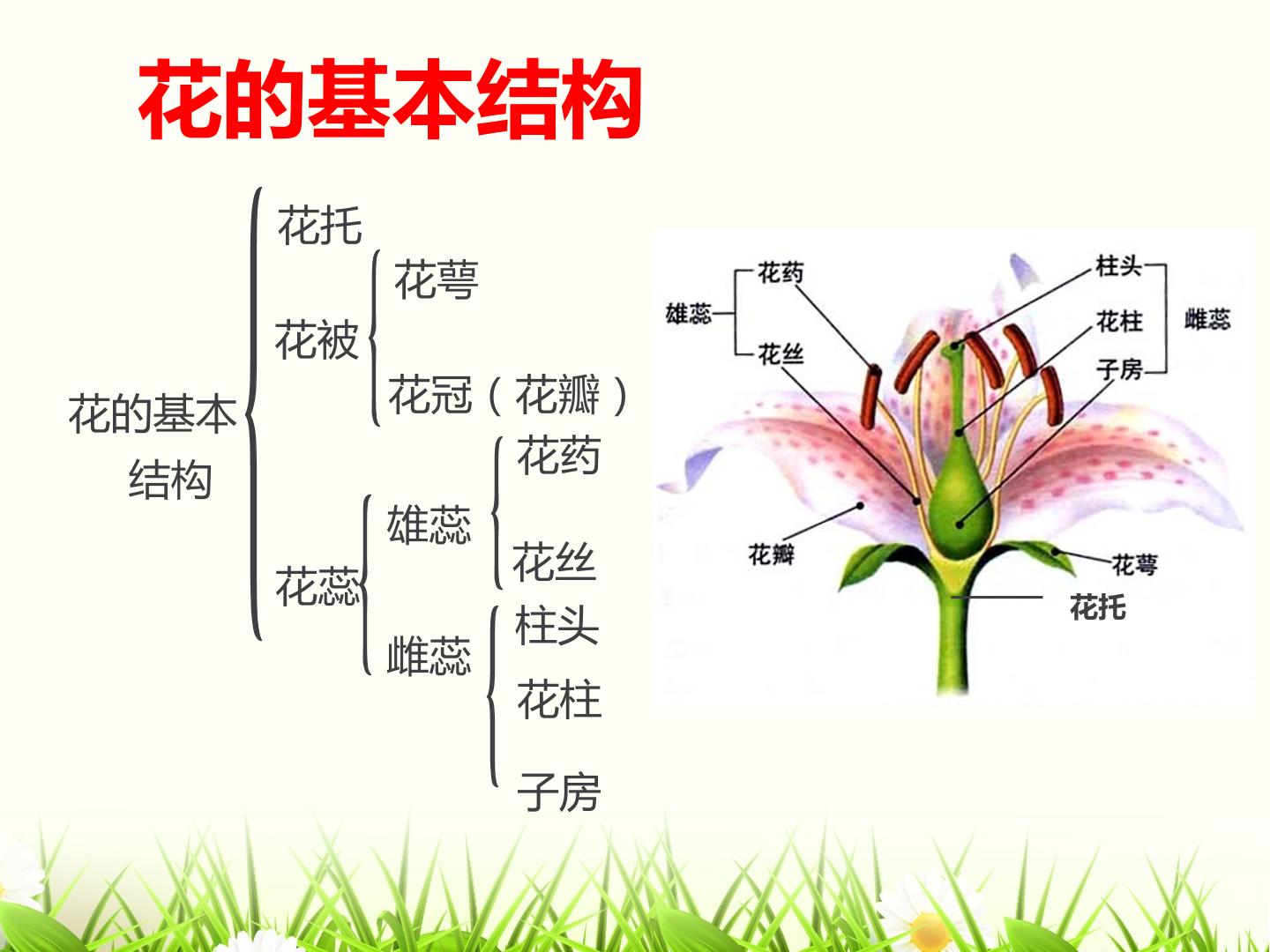 花的基本结构

花的基本结构

花托

花被

花萼

花冠（花瓣）

花蕊

雄蕊

花药

花丝

雌蕊

柱头

花柱

子房

雄蕊

花药

花丝

柱头

花柱

子房

雌蕊

花瓣

花萼

花托